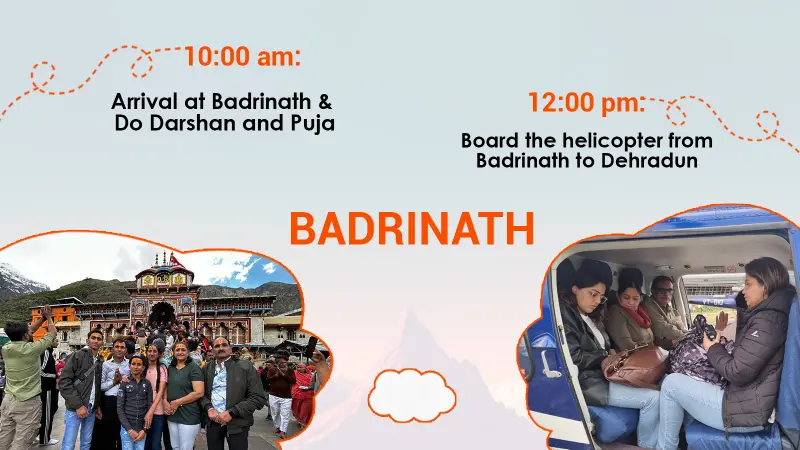 10:00 am:

Arrival at Badrinath & Do Darshan and Puja

12:00 pm:

Board the helicopter from Badrinath to Dehradun

BADRINATH